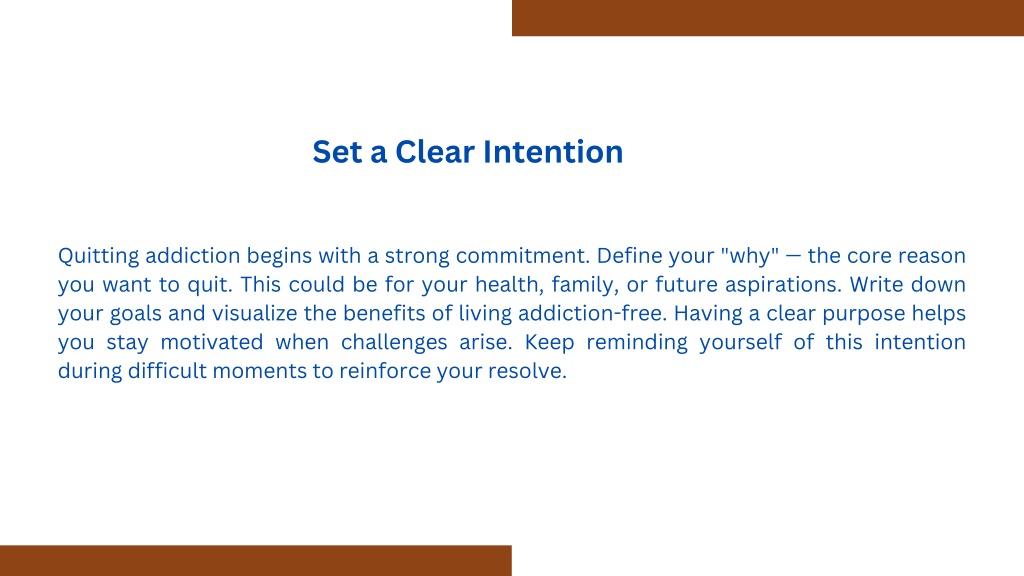 Set a Clear Intention

Quitting addiction begins with a strong commitment. Define your "why" — the core reason you want to quit. This could be for your health, family, or future aspirations. Write down your goals and visualize the benefits of living addiction-free. Having a clear purpose helps you stay motivated when challenges arise. Keep reminding yourself of this intention during difficult moments to reinforce your resolve.